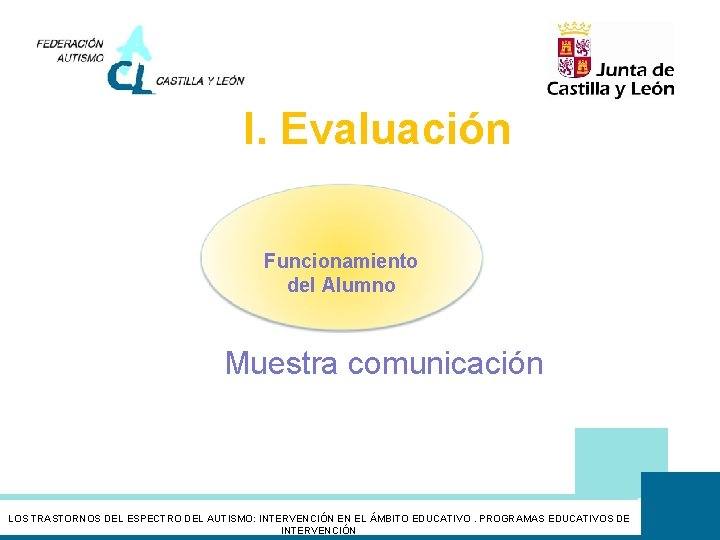 FEDERACIÓN AUTISMO CL CASTILLA Y LEÓN

Junta de Castilla y León

I. Evaluación

Funcionamiento del Alumno

Muestra comunicación

LOS TRASTORNOS DEL ESPECTRO DEL AUTISMO: INTERVENCIÓN EN EL ÁMBITO EDUCATIVO . PROGRAMAS EDUCATIVOS DE INTERVENCIÓN